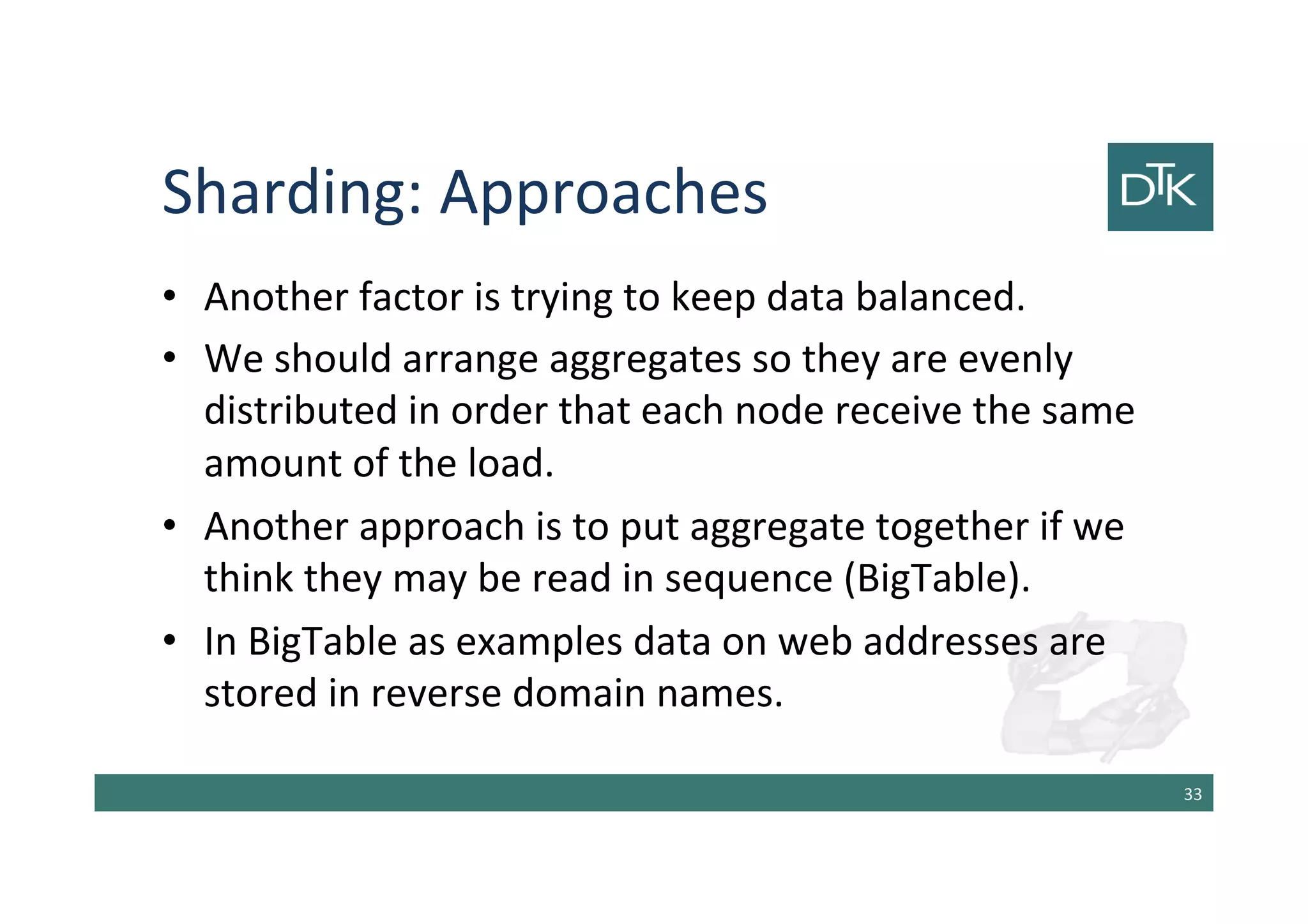 Sharding: Approaches

DTK

• Another factor is trying to keep data balanced.

• We should arrange aggregates so they are evenly distributed in order that each node receive the same amount of the load.

• Another approach is to put aggregate together if we think they may be read in sequence (BigTable).

• In BigTable as examples data on web addresses are stored in reverse domain names.

33